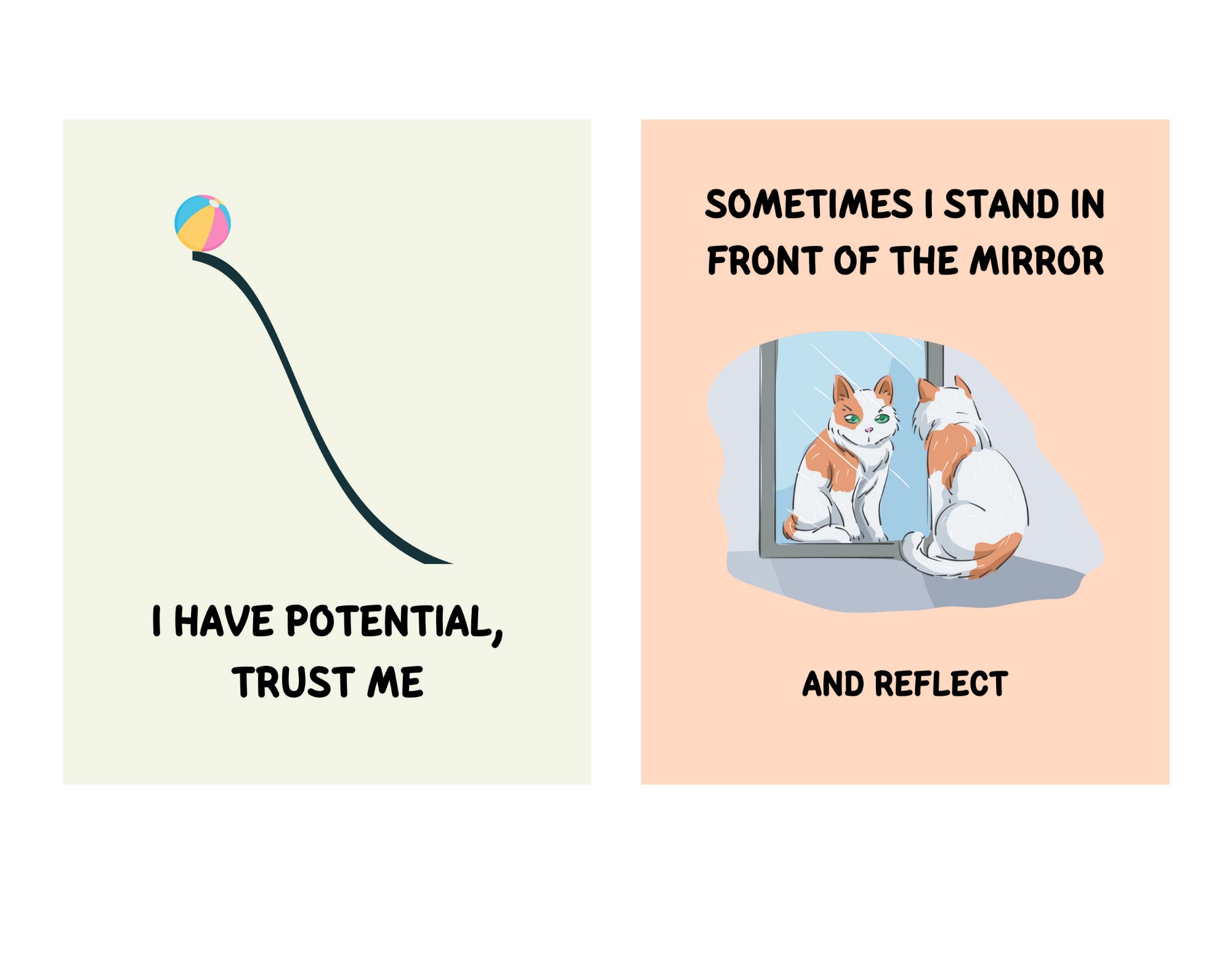 I HAVE POTENTIAL, TRUST ME

SOMETIMES I STAND IN FRONT OF THE MIRROR

AND REFLECT